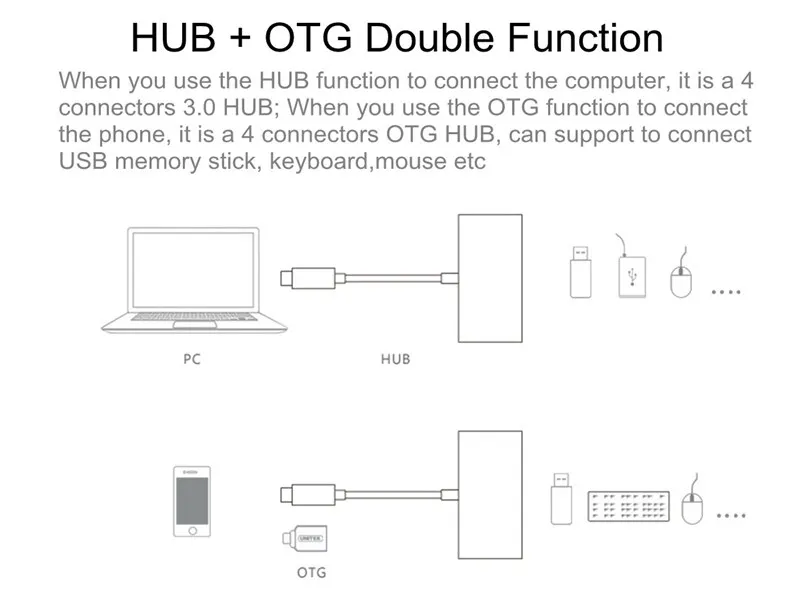 HUB + OTG Double Function

When you use the HUB function to connect the computer, it is a 4 connectors 3.0 HUB; When you use the OTG function to connect the phone, it is a 4 connectors OTG HUB, can support to connect USB memory stick, keyboard,mouse etc

....

PC

HUB

UNITEK

....

OTG